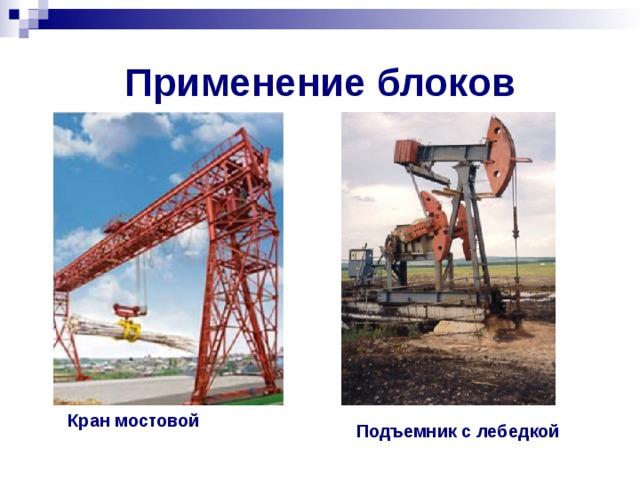 Применение блоков

Кран мостовой

Подъемник с лебедкой